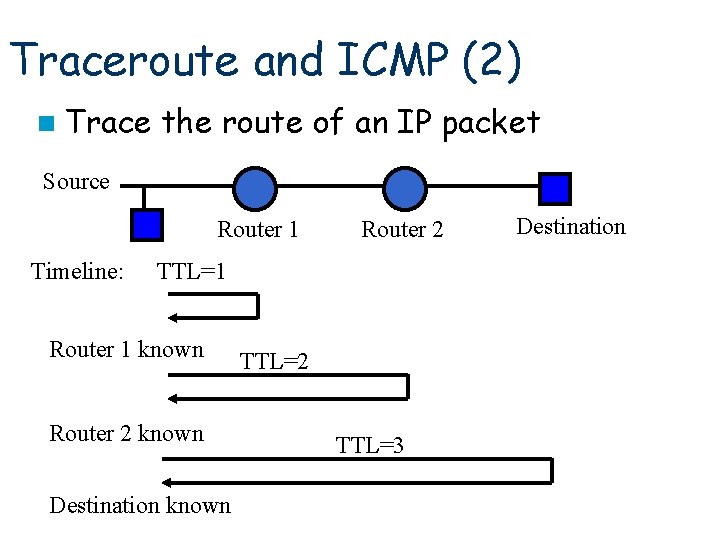 Traceroute and ICMP (2)

Trace the route of an IP packet

Source

Router 1

Router 2

Destination

Timeline: TTL=1

Router 1 known

TTL=2

Router 2 known

TTL=3

Destination known